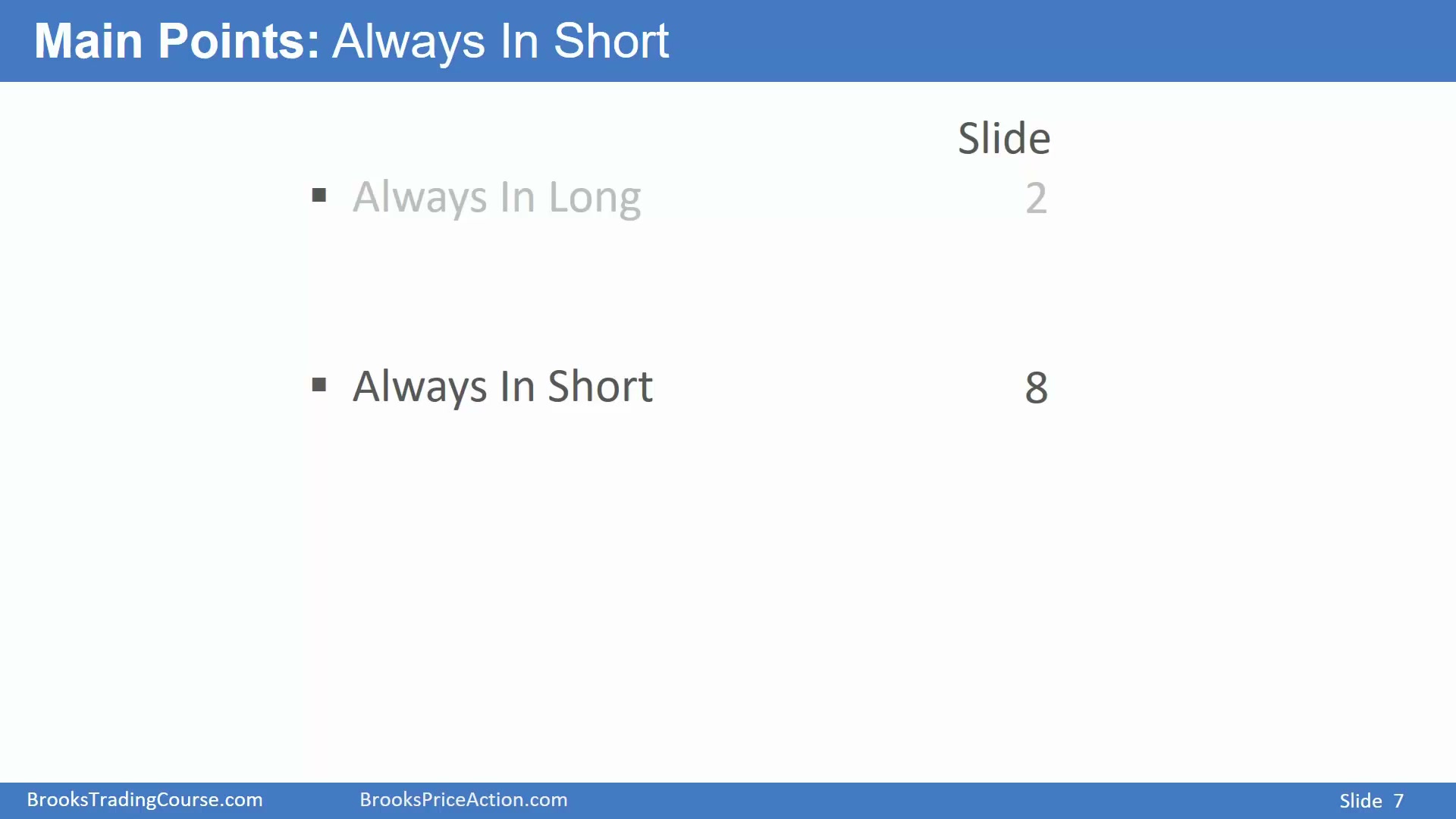 Main Points: Always In Short

Slide

▪ Always In Long 2

▪ Always In Short 8

BrooksTradingCourse.com BrooksPriceAction.com Slide 7